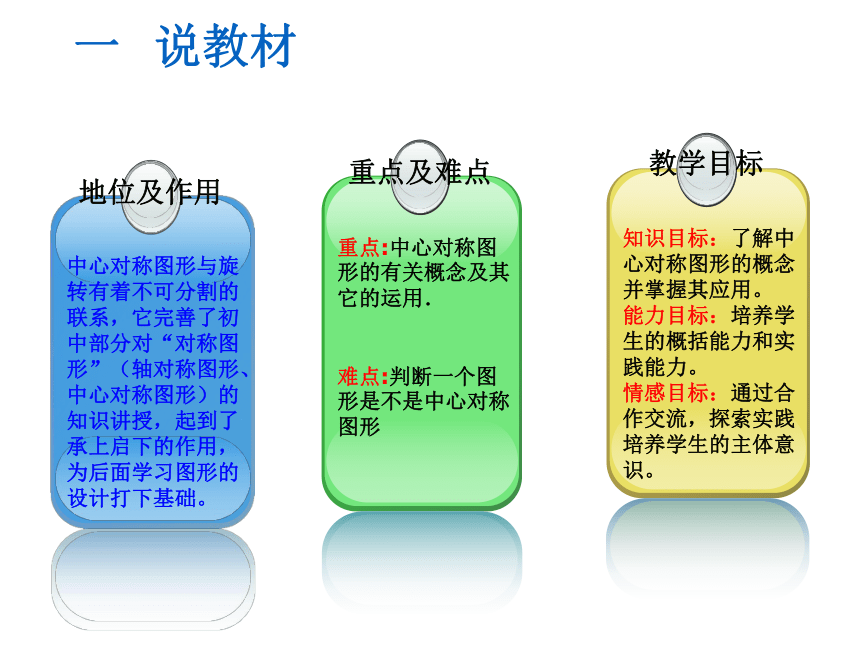 一 说教材

地位及作用

中心对称图形与旋转有着不可分割的联系，它完善了初中部分对“对称图形”（轴对称图形、中心对称图形）的知识讲授，起到了承上启下的作用，为后面学习图形的设计打下基础。

重点及难点

重点:中心对称图形的有关概念及其它的运用.

难点:判断一个图形是不是中心对称图形

教学目标

知识目标：了解中心对称图形的概念并掌握其应用。
能力目标：培养学生的概括能力和实践能力。
情感目标：通过合作交流，探索实践培养学生的主体意识。